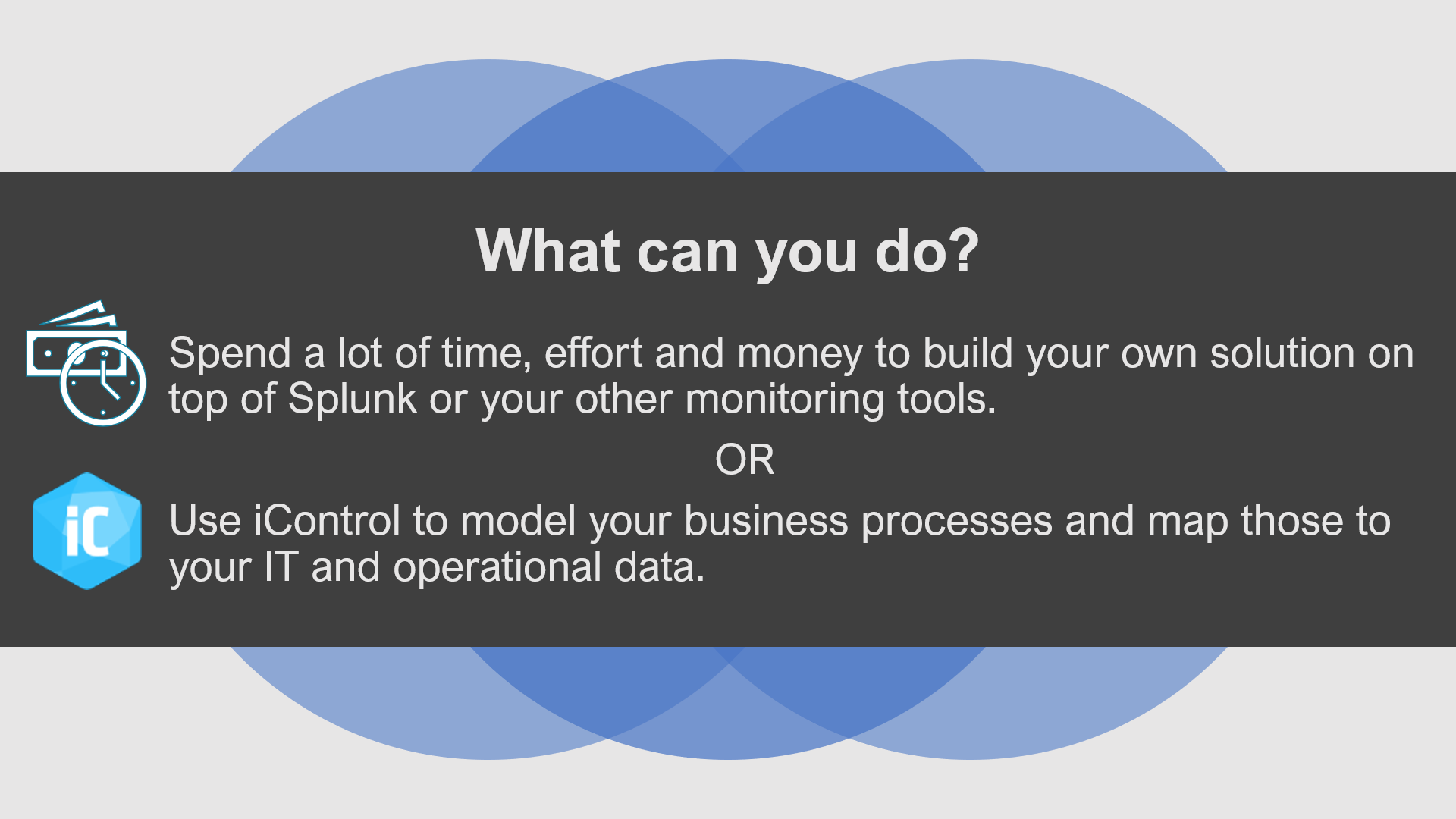 What can you do?

Spend a lot of time, effort and money to build your own solution on top of Splunk or your other monitoring tools.

OR

iC

Use iControl to model your business processes and map those to your IT and operational data.